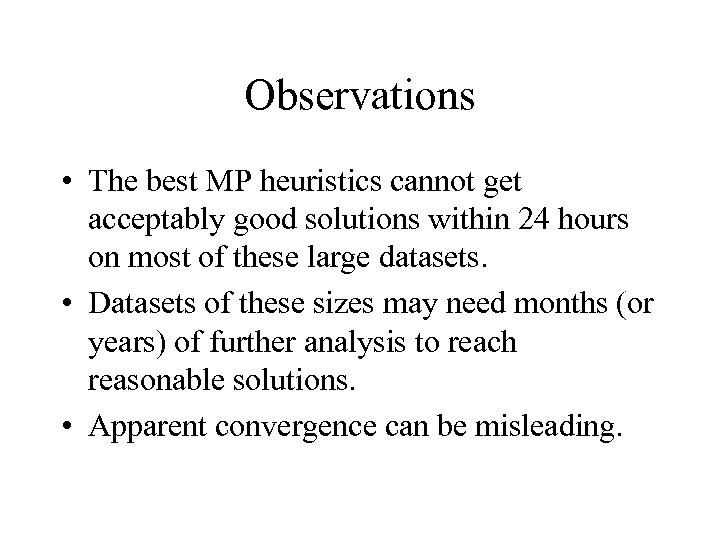 Observations

• The best MP heuristics cannot get acceptably good solutions within 24 hours on most of these large datasets.

• Datasets of these sizes may need months (or years) of further analysis to reach reasonable solutions.

• Apparent convergence can be misleading.